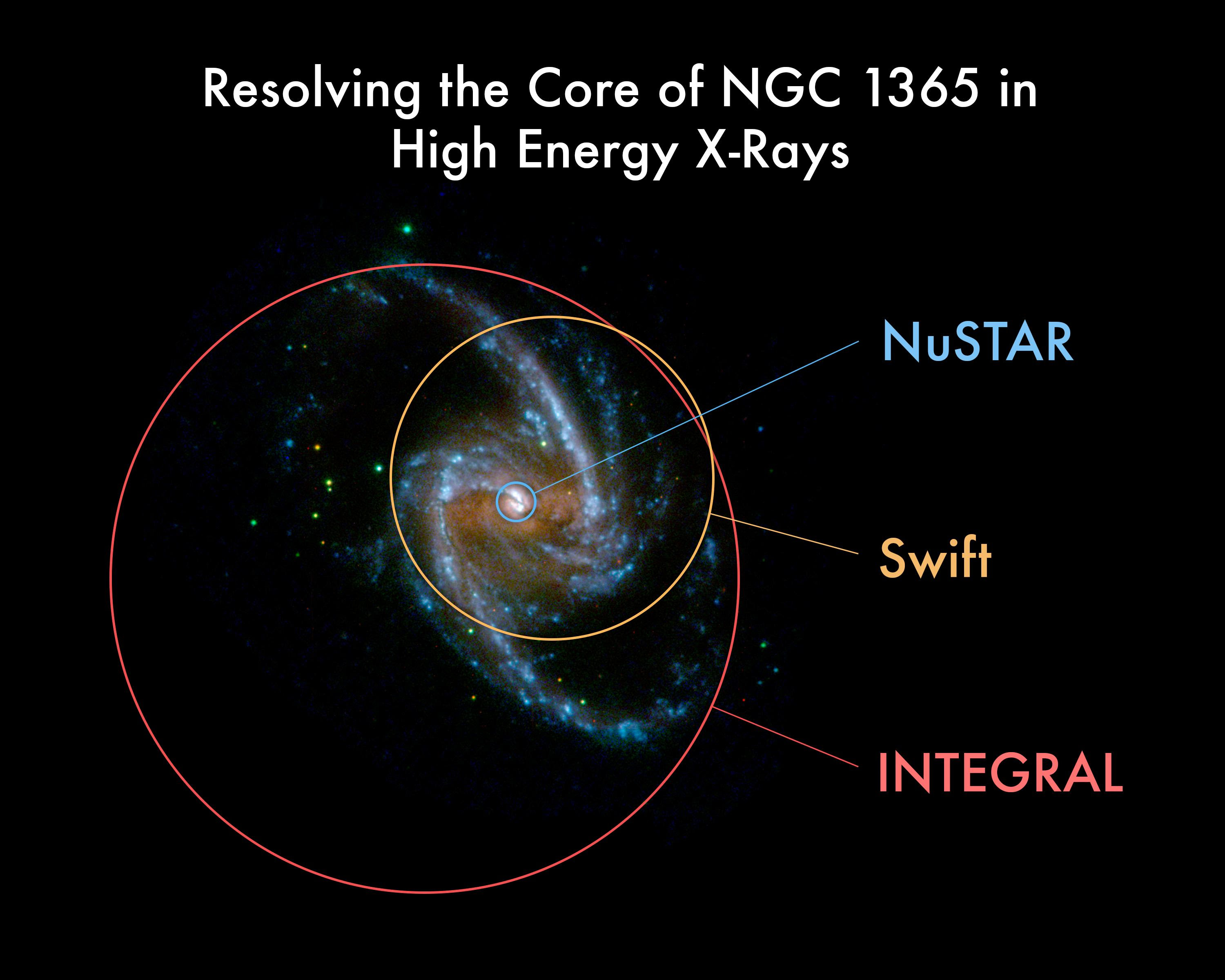 Resolving the Core of NGC 1365 in High Energy X-Rays

NuSTAR

Swift

INTEGRAL